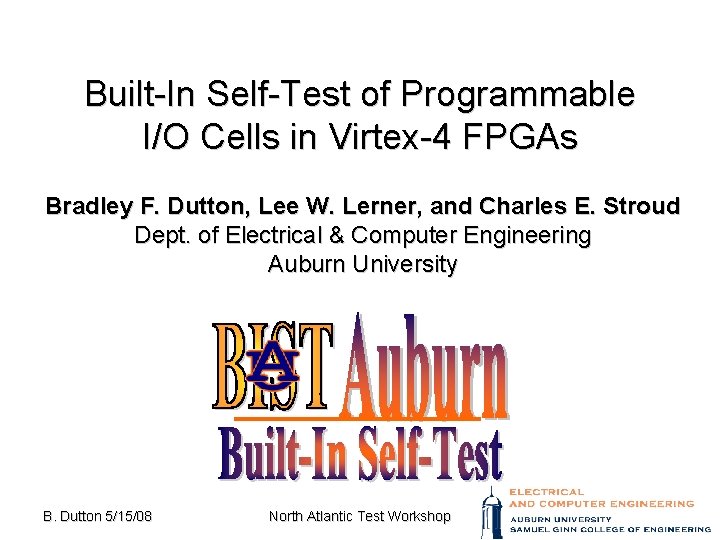 Built-In Self-Test of Programmable I/O Cells in Virtex-4 FPGAs

Bradley F. Dutton, Lee W. Lerner, and Charles E. Stroud
Dept. of Electrical & Computer Engineering
Auburn University

BIST Auburn
AU
Built-In Self-Test

B. Dutton 5/15/08

North Atlantic Test Workshop

ELECTRICAL AND COMPUTER ENGINEERING
AUBURN UNIVERSITY
SAMUEL GINN COLLEGE OF ENGINEERING